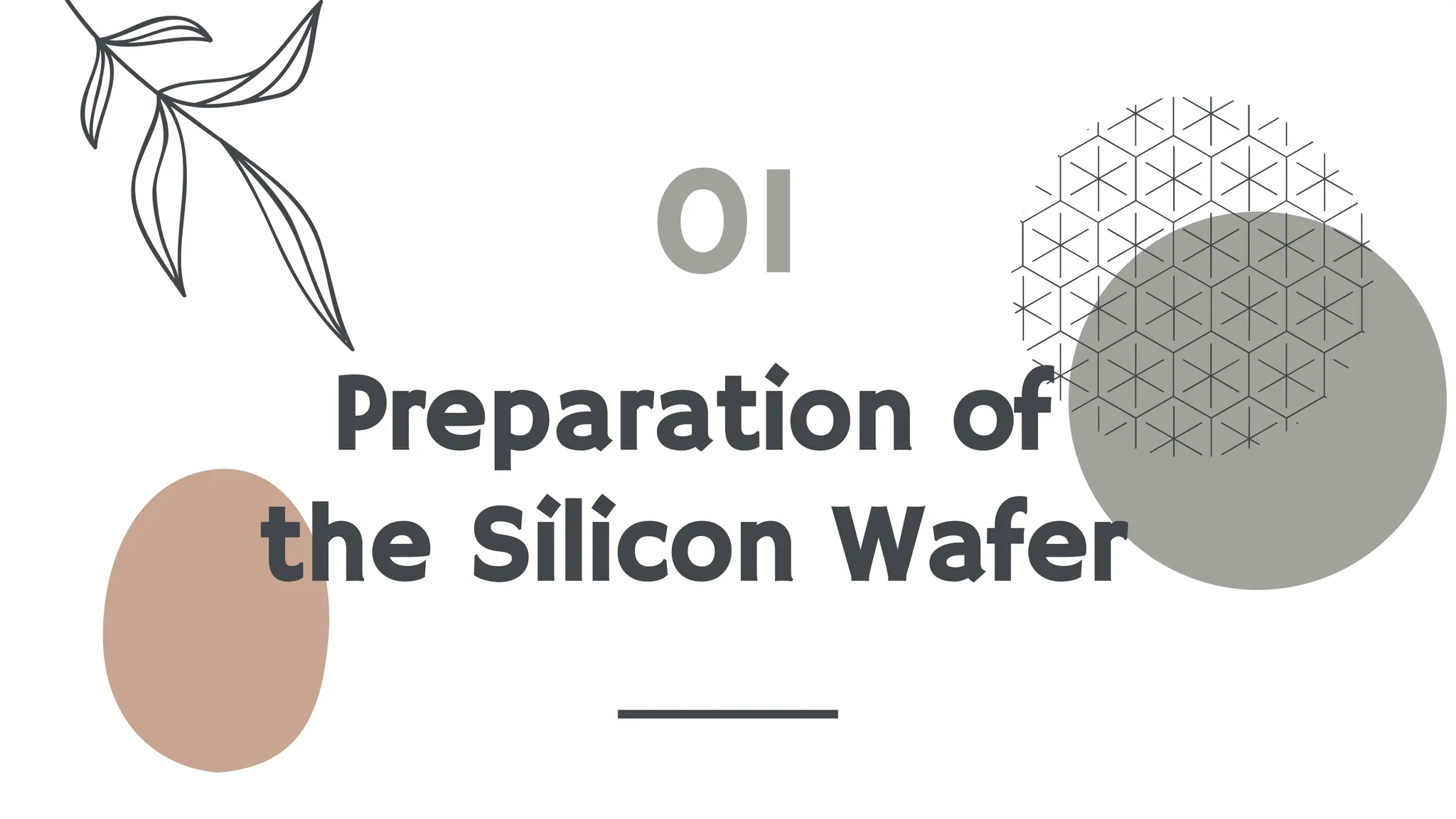 01

Preparation of the Silicon Wafer